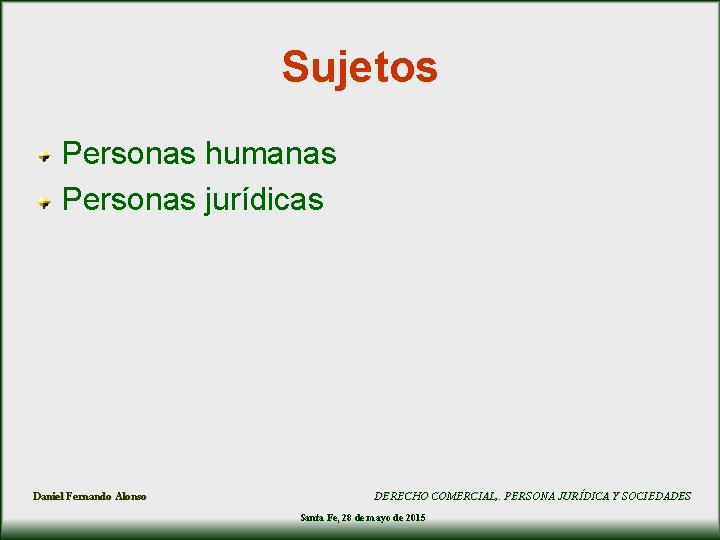 Sujetos

Personas humanas
Personas jurídicas

Daniel Fernando Alonso

DERECHO COMERCIAL,. PERSONA JURÍDICA Y SOCIEDADES

Santa Fe, 28 de mayo de 2015